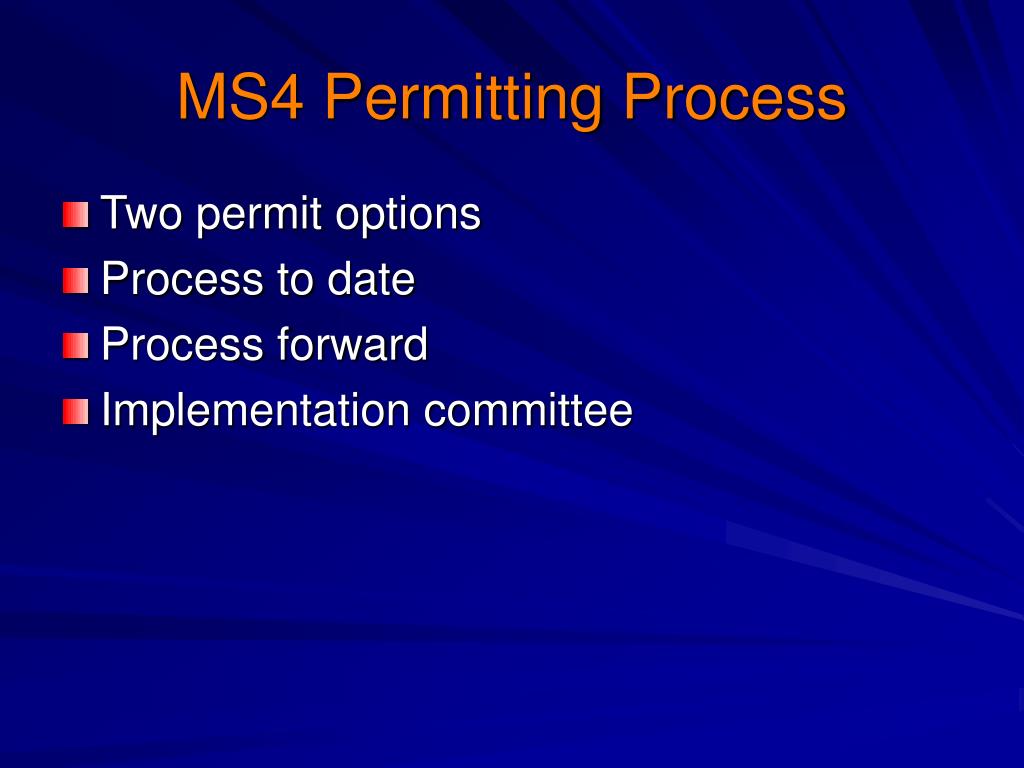 MS4 Permitting Process

Two permit options
Process to date
Process forward
Implementation committee